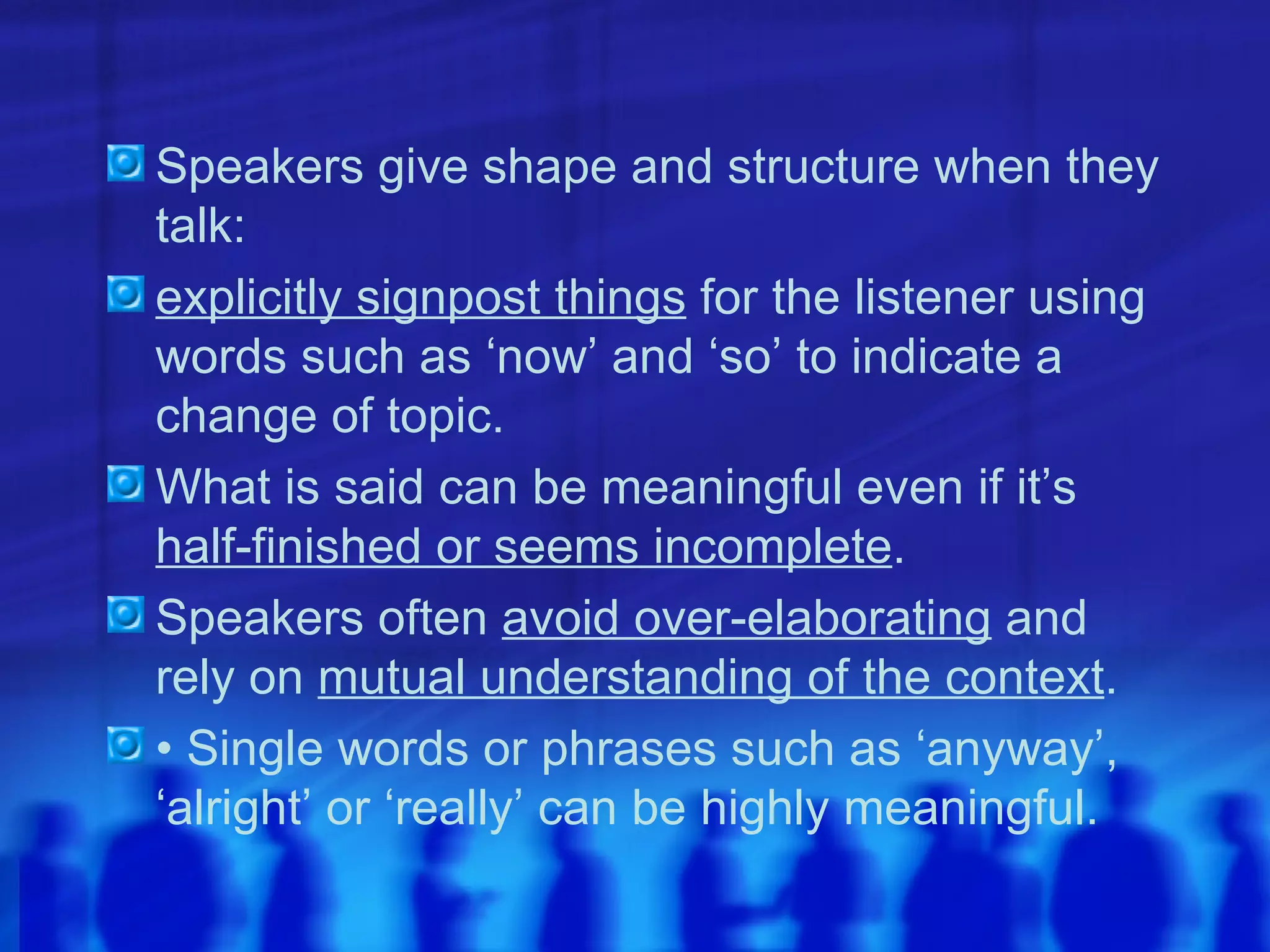 Speakers give shape and structure when they talk:

explicitly signpost things for the listener using words such as ‘now’ and ‘so’ to indicate a change of topic.

What is said can be meaningful even if it’s half-finished or seems incomplete.

Speakers often avoid over-elaborating and rely on mutual understanding of the context.

• Single words or phrases such as ‘anyway’, ‘alright’ or ‘really’ can be highly meaningful.